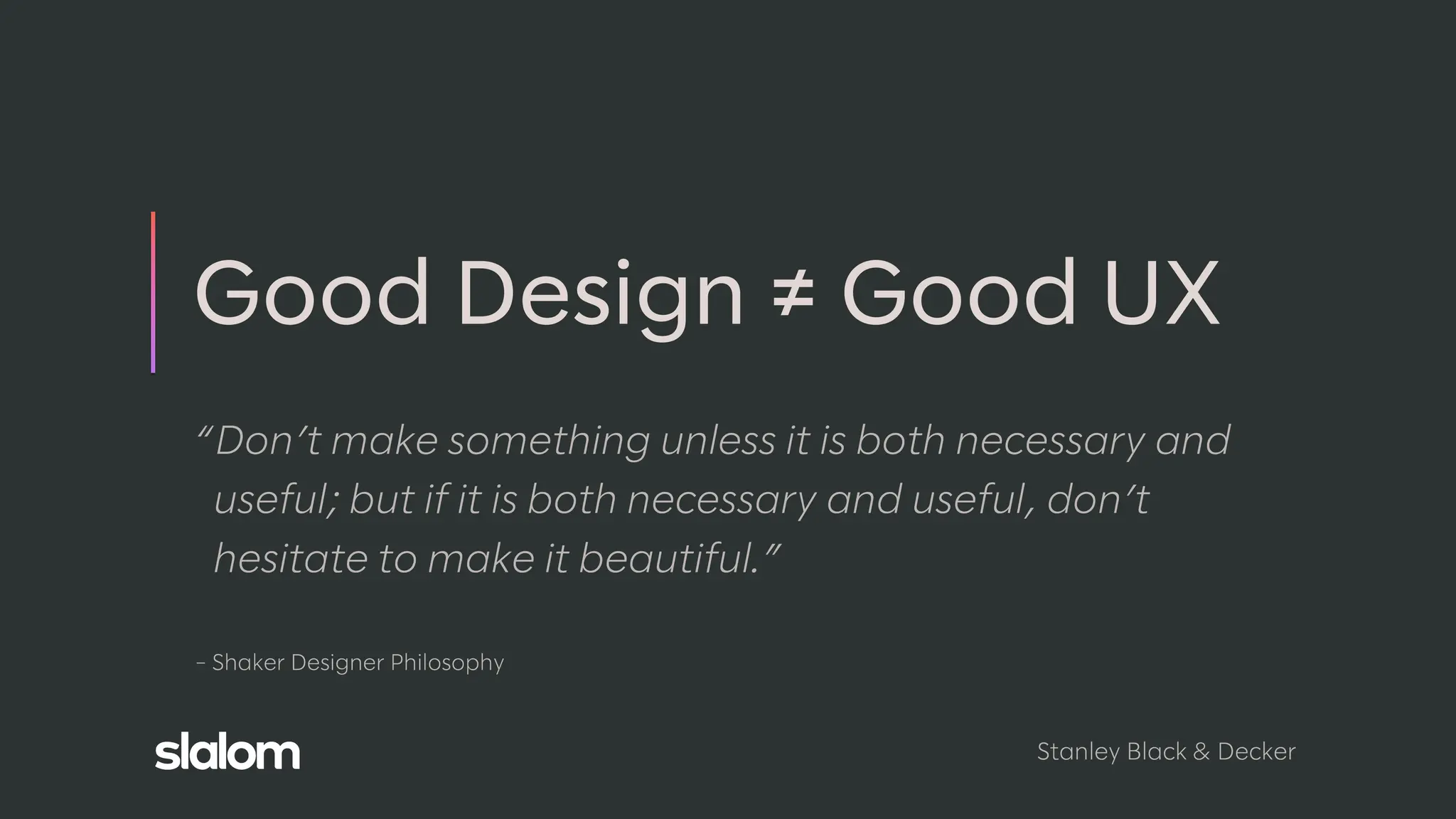 Good Design ≠ Good UX

“Don’t make something unless it is both necessary and useful; but if it is both necessary and useful, don’t hesitate to make it beautiful.”

– Shaker Designer Philosophy

slalom

Stanley Black & Decker